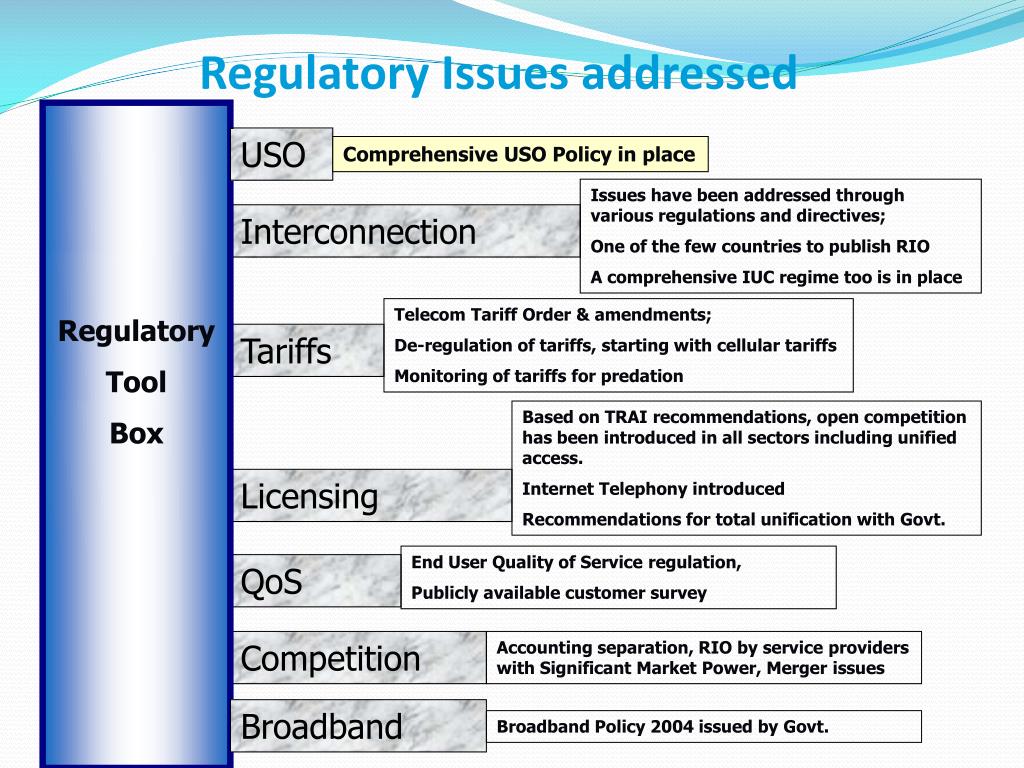 Regulatory Issues addressed

Regulatory Tool Box

USO

Comprehensive USO Policy in place

Interconnection

Issues have been addressed through various regulations and directives;

One of the few countries to publish RIO

A comprehensive IUC regime too is in place

Tariffs

Telecom Tariff Order & amendments;

De-regulation of tariffs, starting with cellular tariffs

Monitoring of tariffs for predation

Licensing

Based on TRAI recommendations, open competition has been introduced in all sectors including unified access.

Internet Telephony introduced

Recommendations for total unification with Govt.

QoS

End User Quality of Service regulation,

Publicly available customer survey

Competition

Accounting separation, RIO by service providers with Significant Market Power, Merger issues

Broadband

Broadband Policy 2004 issued by Govt.